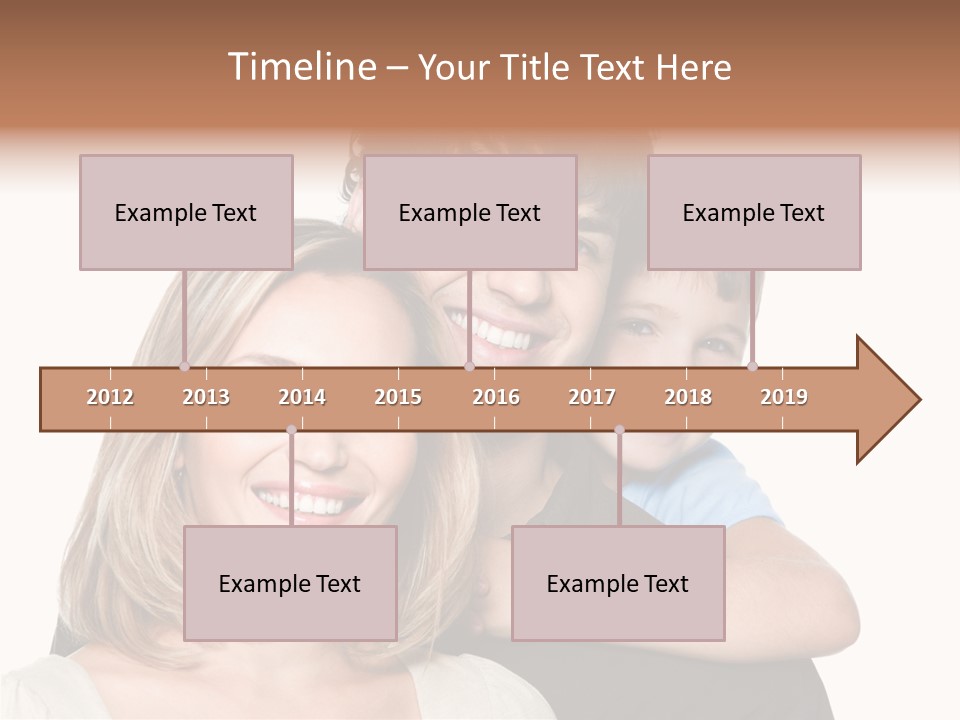 Timeline – Your Title Text Here

Example Text

Example Text

Example Text

2012 2013 2014 2015 2016 2017 2018 2019

Example Text

Example Text